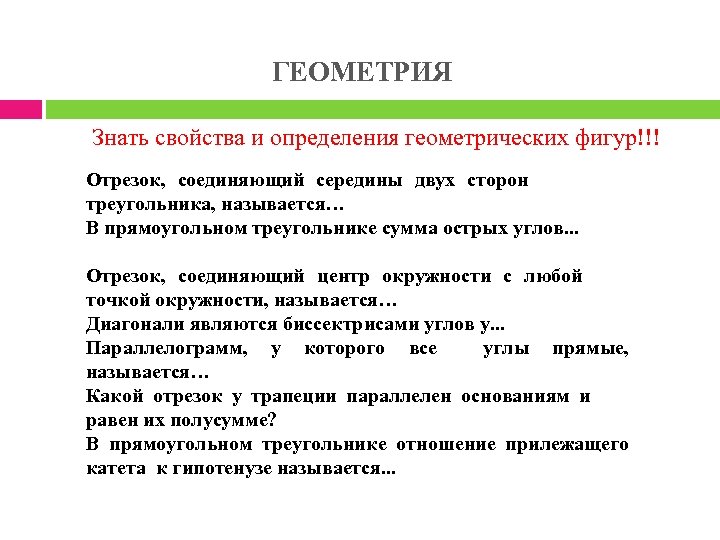 ГЕОМЕТРИЯ

Знать свойства и определения геометрических фигур!!!

Отрезок, соединяющий середины двух сторон треугольника, называется…
В прямоугольном треугольнике сумма острых углов...

Отрезок, соединяющий центр окружности с любой точкой окружности, называется…
Диагонали являются биссектрисами углов у...
Параллелограмм, у которого все углы прямые, называется…
Какой отрезок у трапеции параллелен основаниям и равен их полусумме?
В прямоугольном треугольнике отношение прилежащего катета к гипотенузе называется...